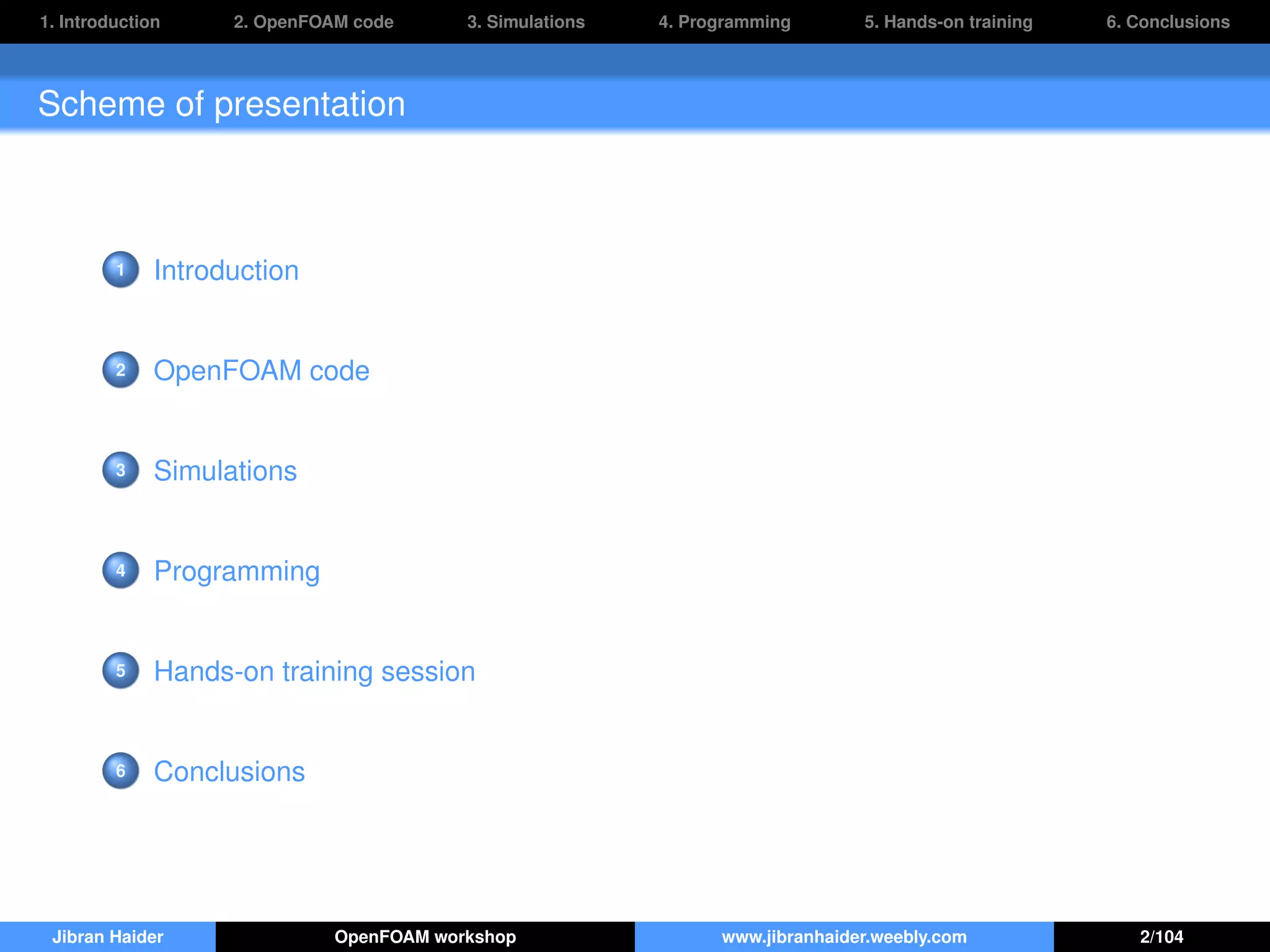 1. Introduction 2. OpenFOAM code 3. Simulations 4. Programming 5. Hands-on training 6. Conclusions

Scheme of presentation

1 Introduction

2 OpenFOAM code

3 Simulations

4 Programming

5 Hands-on training session

6 Conclusions

Jibran Haider OpenFOAM workshop www.jibranhaider.weebly.com 2/104